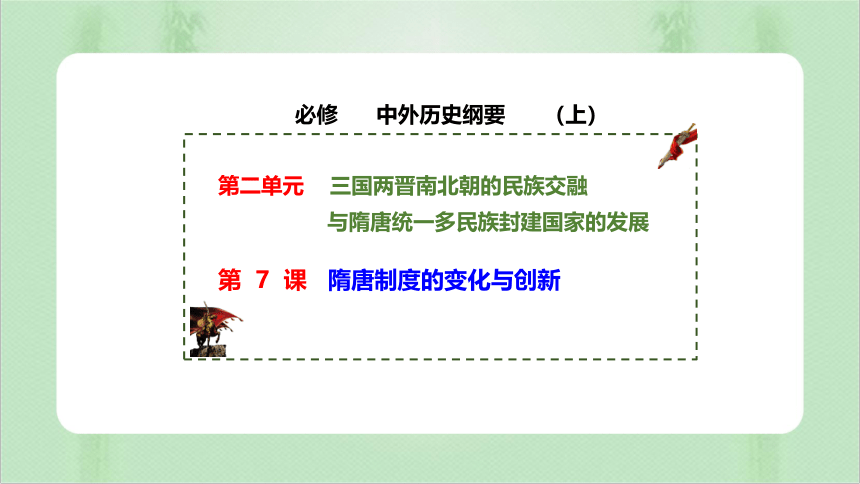 必修　中外历史纲要　（上）

第二单元　三国两晋南北朝的民族交融与隋唐统一多民族封建国家的发展

第 7 课　隋唐制度的变化与创新